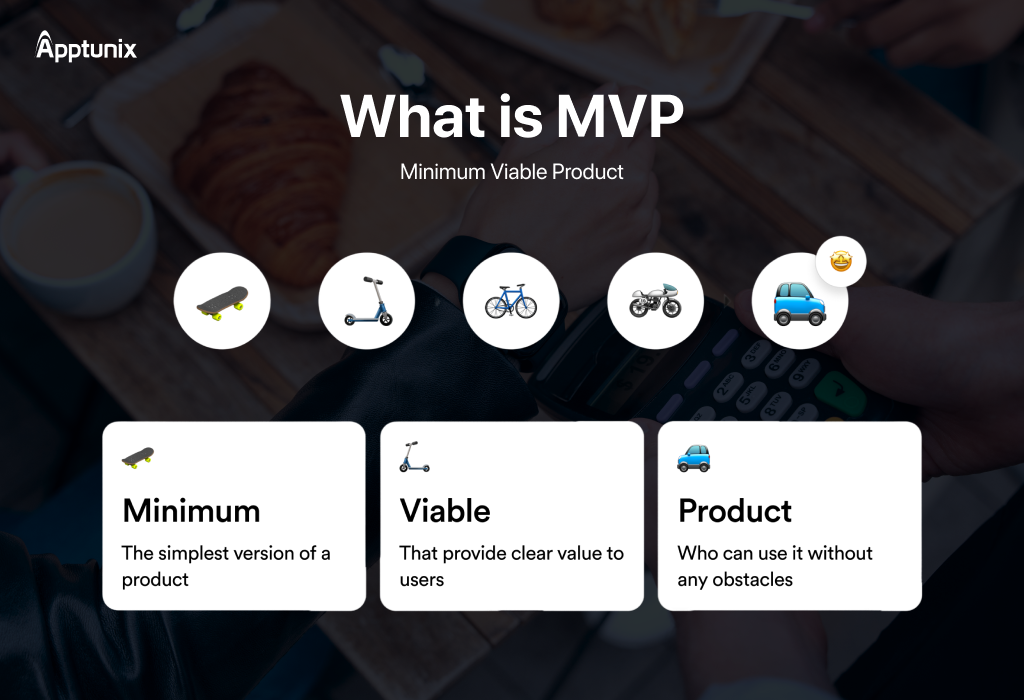 Apptunix

What is MVP

Minimum Viable Product

Minimum

The simplest version of a product

Viable

That provide clear value to users

Product

Who can use it without any obstacles